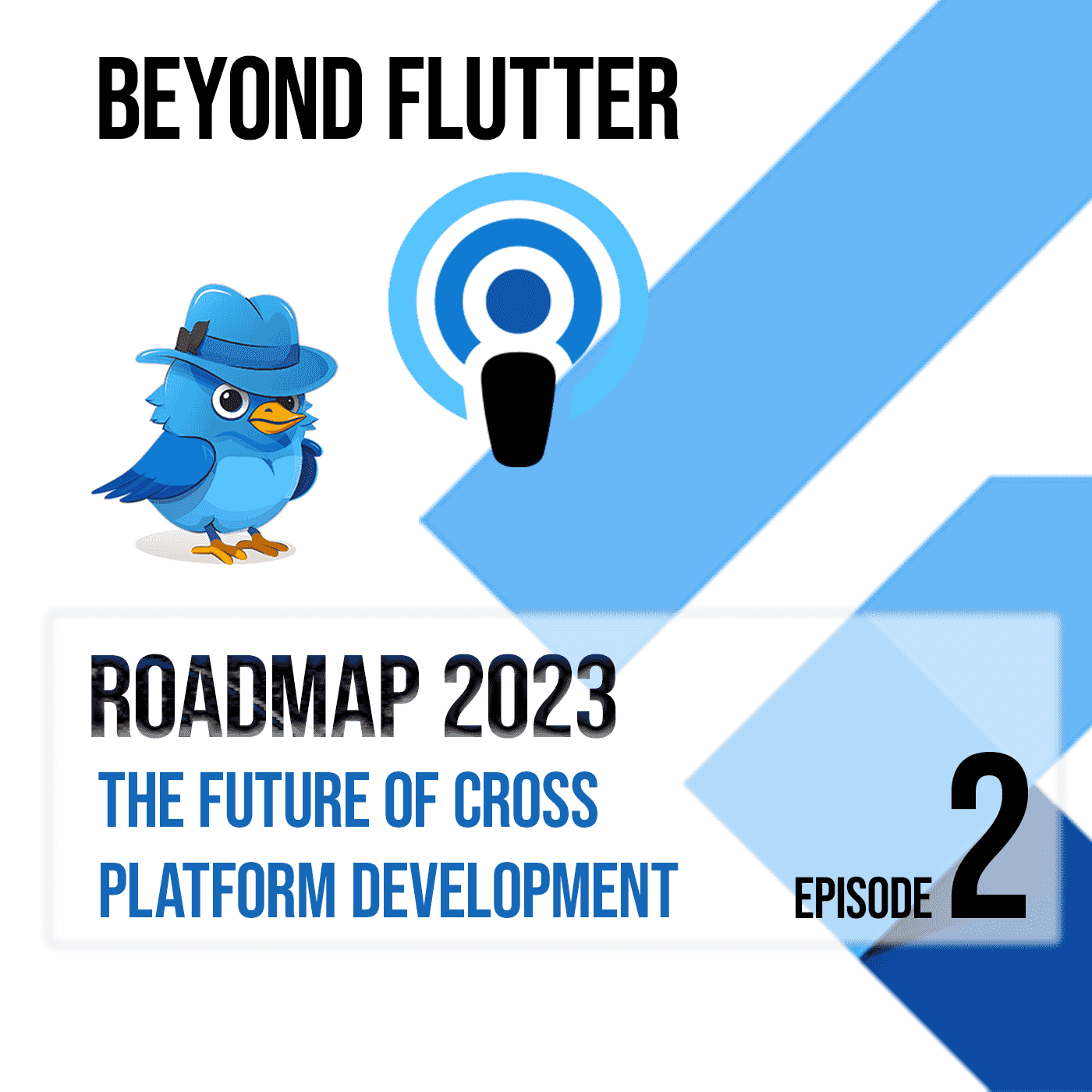 BEYOND FLUTTER

ROADMAP 2023

THE FUTURE OF CROSS PLATFORM DEVELOPMENT

EPISODE 2